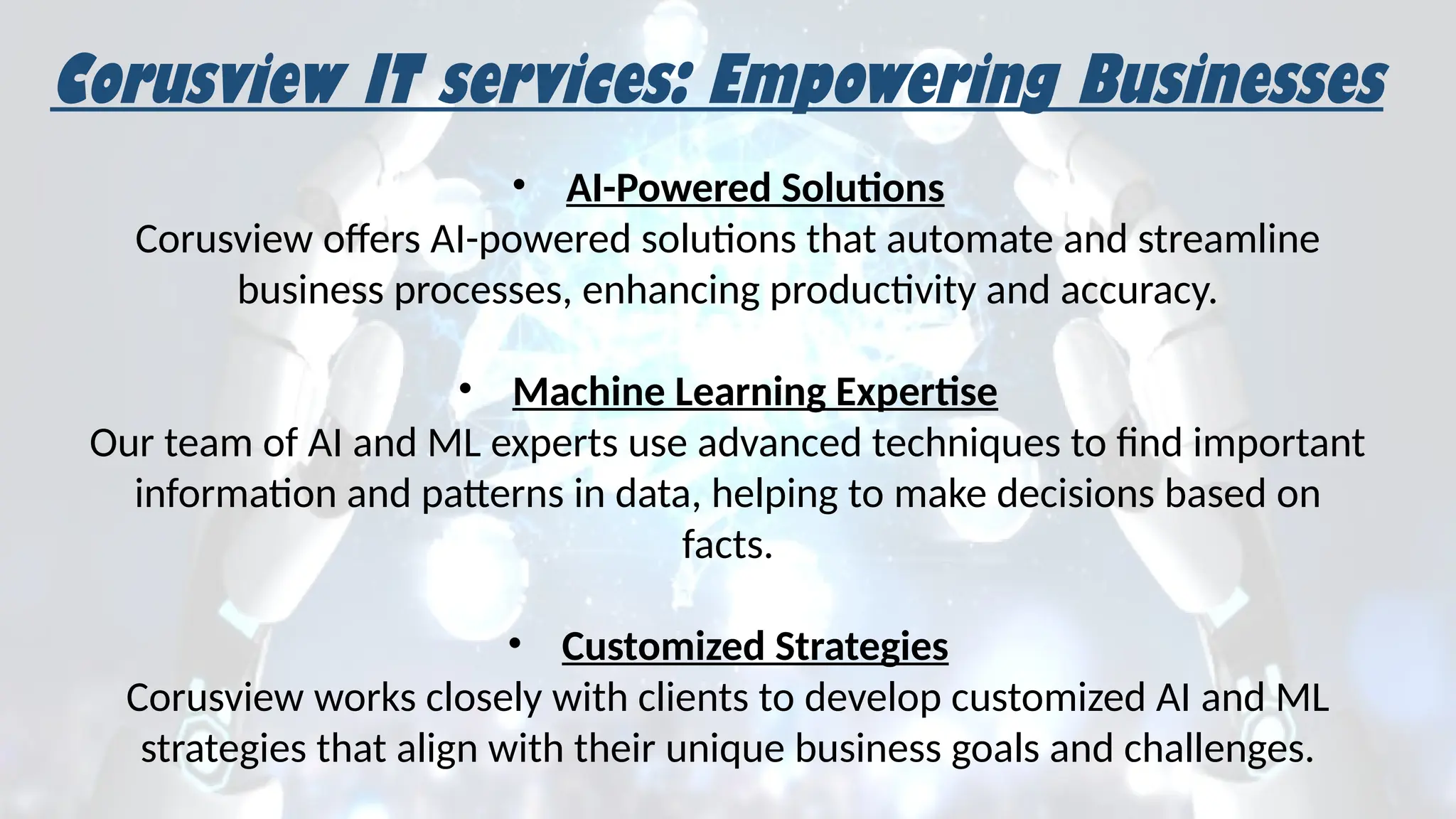 Corusview IT services: Empowering Businesses

• AI-Powered Solutions
Corusview offers AI-powered solutions that automate and streamline business processes, enhancing productivity and accuracy.

• Machine Learning Expertise
Our team of AI and ML experts use advanced techniques to find important information and patterns in data, helping to make decisions based on facts.

• Customized Strategies
Corusview works closely with clients to develop customized AI and ML strategies that align with their unique business goals and challenges.